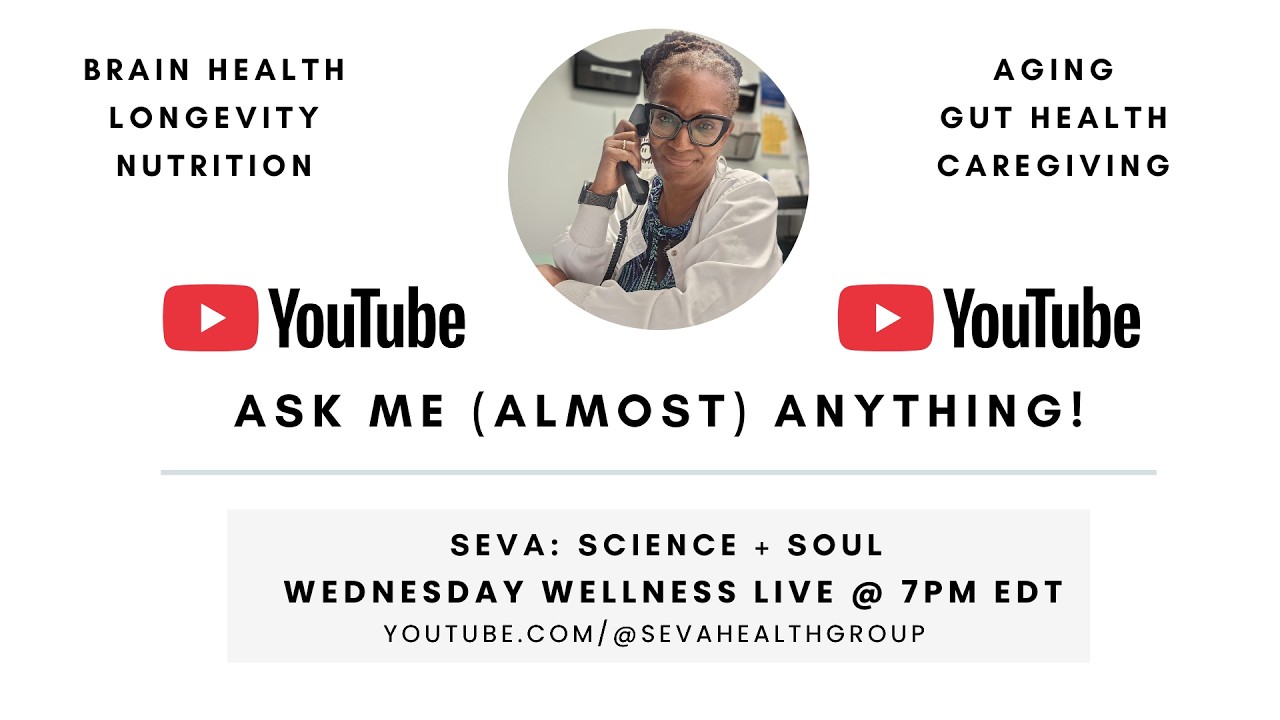 BRAIN HEALTH
LONGEVITY
NUTRITION

AGING
GUT HEALTH
CAREGIVING

YouTube

YouTube

ASK ME (ALMOST) ANYTHING!

SEVA: SCIENCE + SOUL
WEDNESDAY WELLNESS LIVE @ 7PM EDT
YOUTUBE.COM/@SEVAHEALTHGROUP